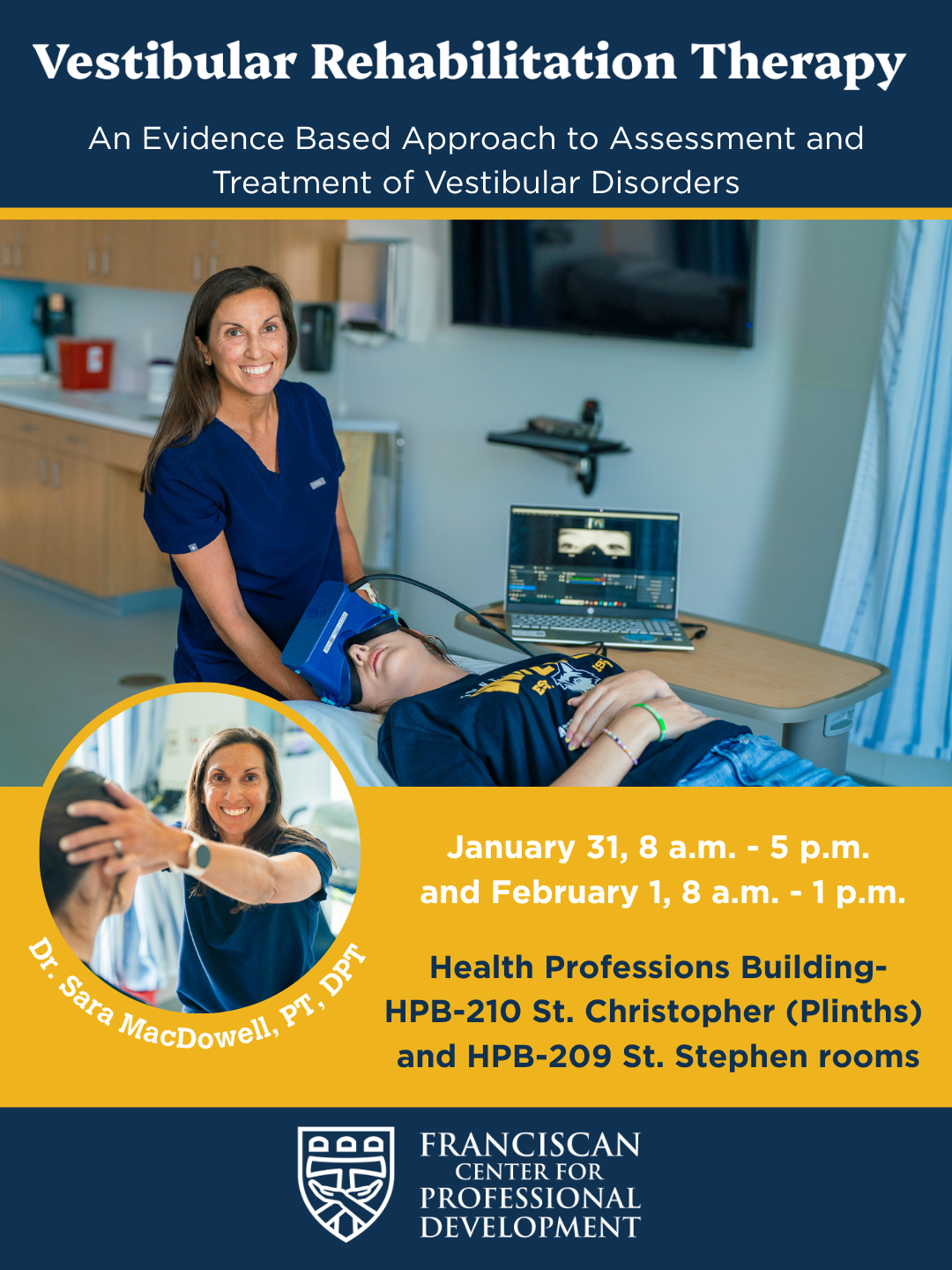 Vestibular Rehabilitation Therapy

An Evidence Based Approach to Assessment and Treatment of Vestibular Disorders

Dr. Sara MacDowell, PT, DPT

January 31, 8 a.m. - 5 p.m.
and February 1, 8 a.m. - 1 p.m.

Health Professions Building-
HPB-210 St. Christopher (Plinths)
and HPB-209 St. Stephen rooms

FRANCISCAN
CENTER FOR
PROFESSIONAL
DEVELOPMENT